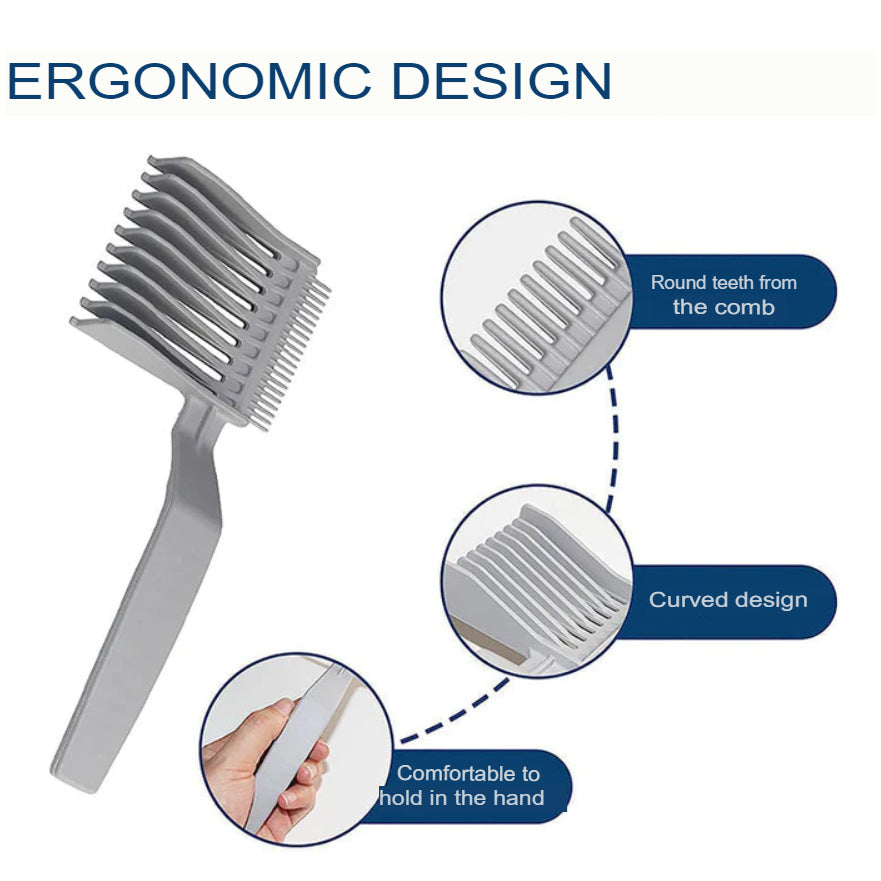 ERGONOMIC DESIGN

Round teeth from the comb

Curved design

Comfortable to hold in the hand